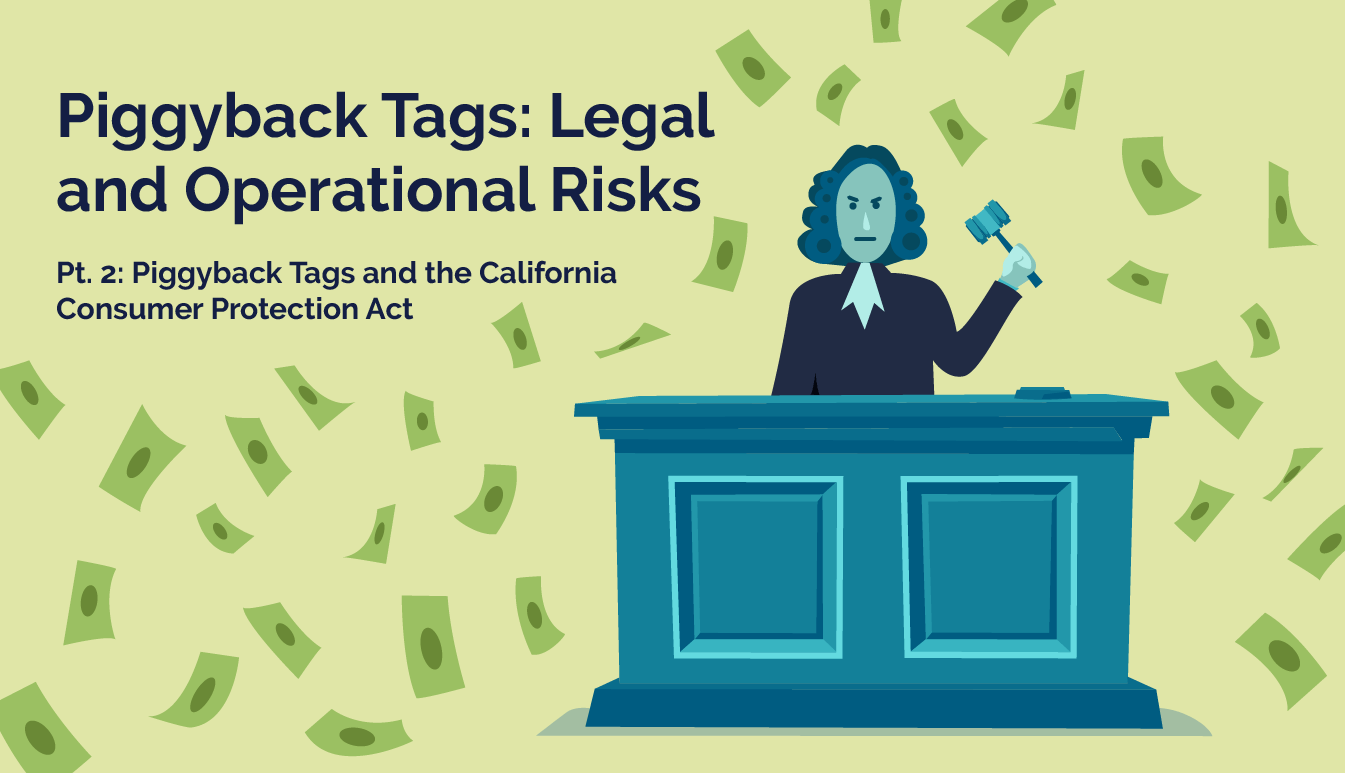 Piggyback Tags: Legal and Operational Risks

Pt. 2: Piggyback Tags and the California Consumer Protection Act